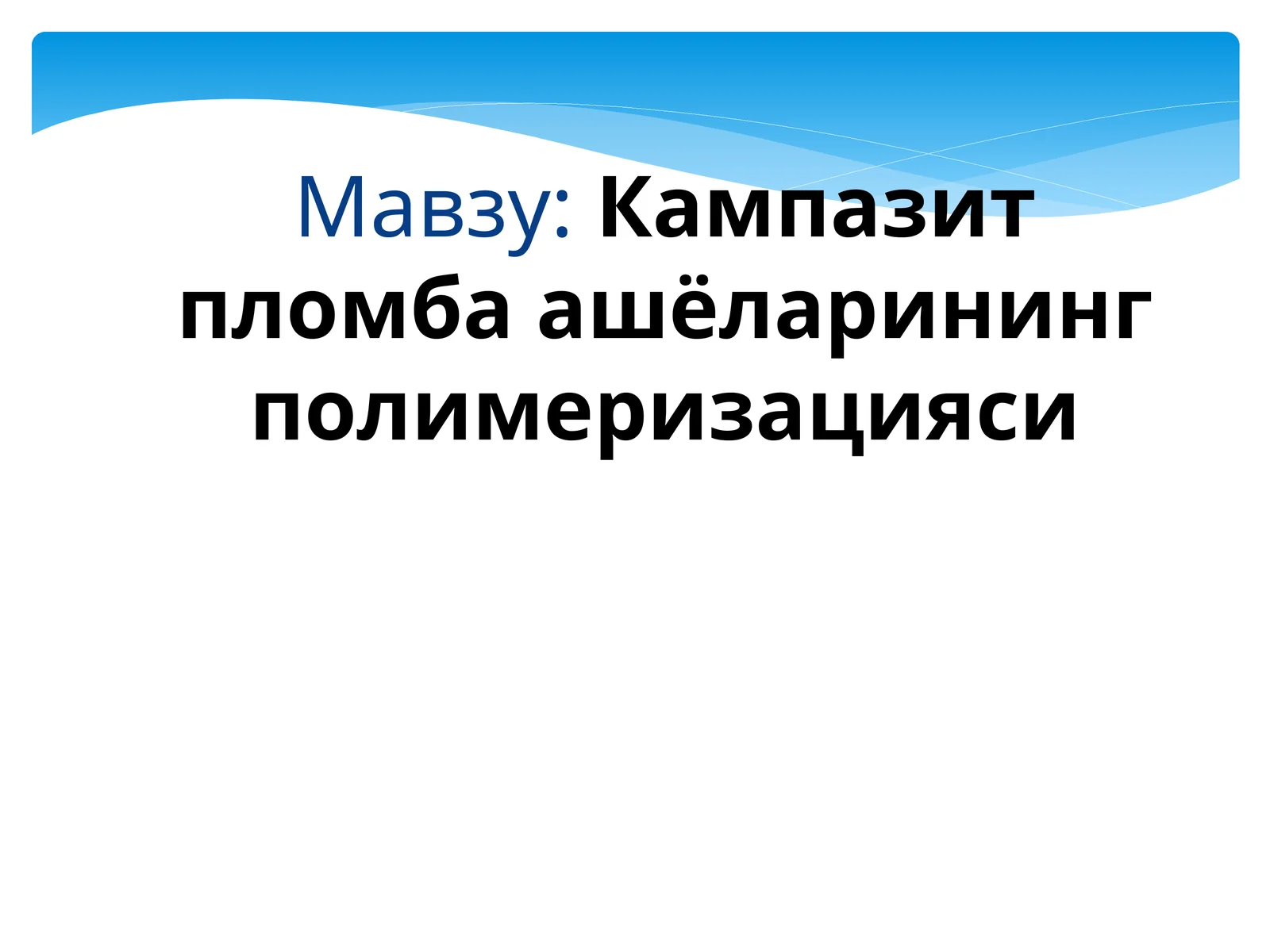 Мавзу: Кампазит пломба ашёларининг полимеризацияси